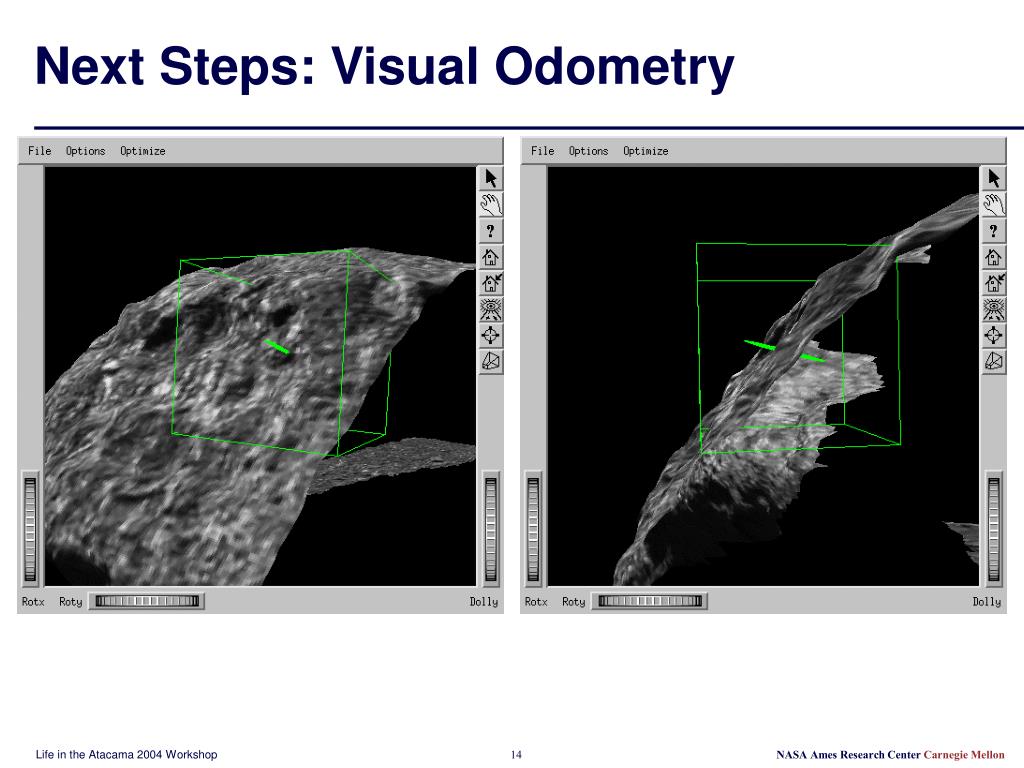 Next Steps: Visual Odometry

File Options Optimize

?

Rotx Roty Dolly

File Options Optimize

?

Rotx Roty Dolly

Life in the Atacama 2004 Workshop

14

NASA Ames Research Center Carnegie Mellon